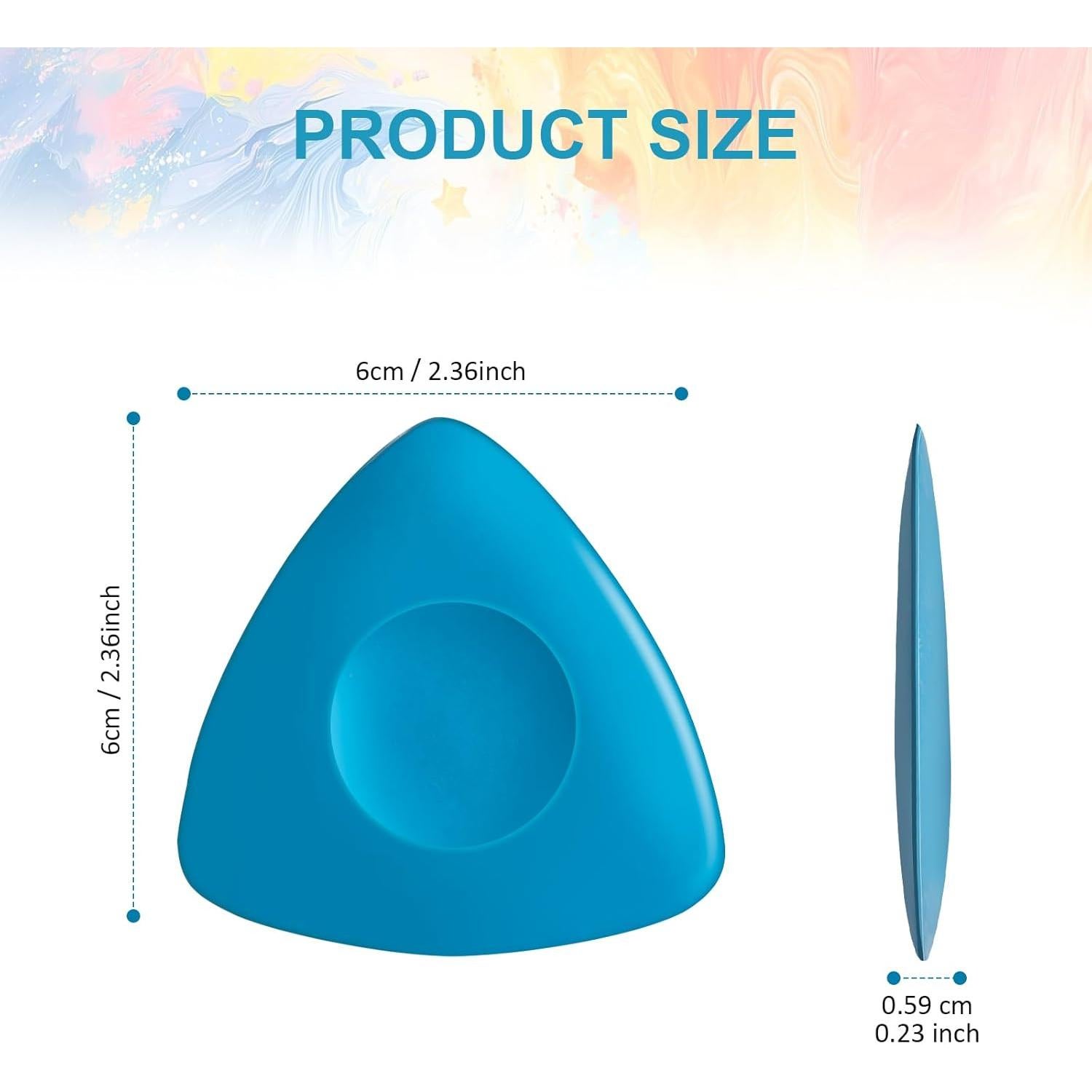 PRODUCT SIZE

6cm / 2.36inch

6cm / 2.36inch

0.59 cm
0.23 inch